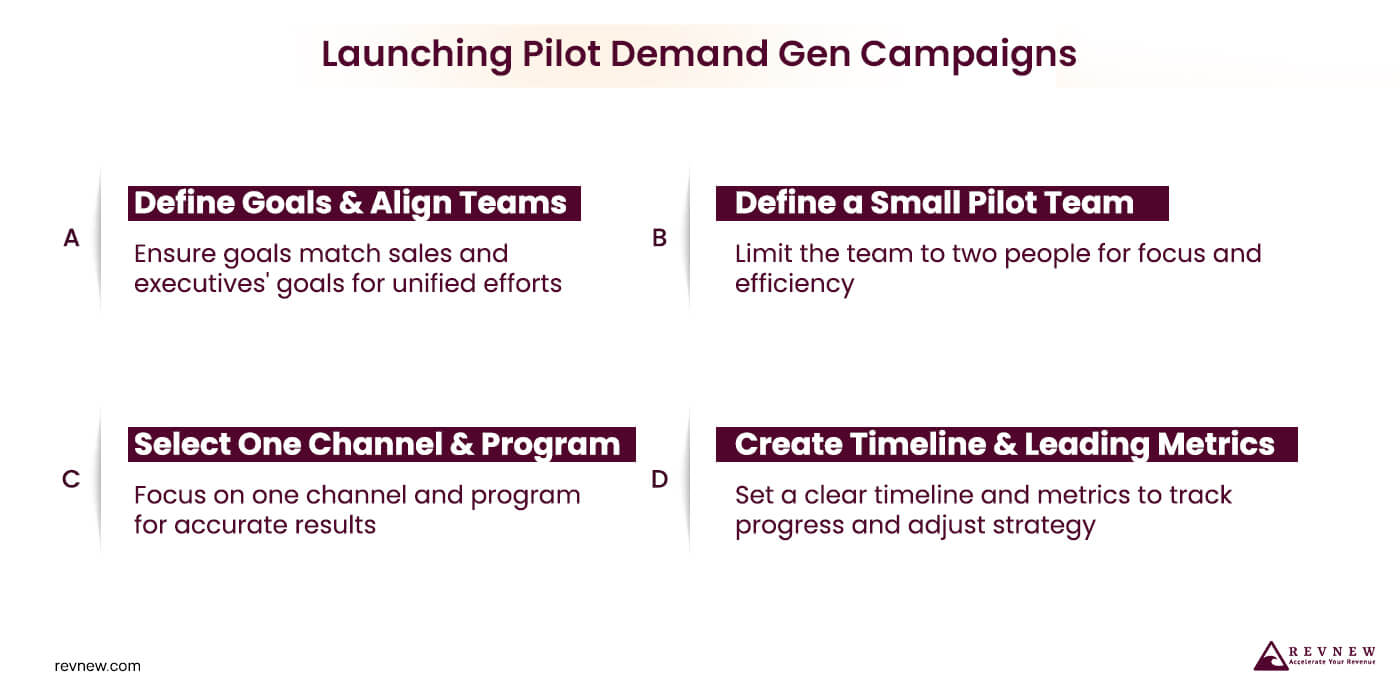 Launching Pilot Demand Gen Campaigns

A

Define Goals & Align Teams

Ensure goals match sales and executives' goals for unified efforts

B

Define a Small Pilot Team

Limit the team to two people for focus and efficiency

C

Select One Channel & Program

Focus on one channel and program for accurate results

D

Create Timeline & Leading Metrics

Set a clear timeline and metrics to track progress and adjust strategy

revnew.com

REVNEW
Accelerate Your Revenue